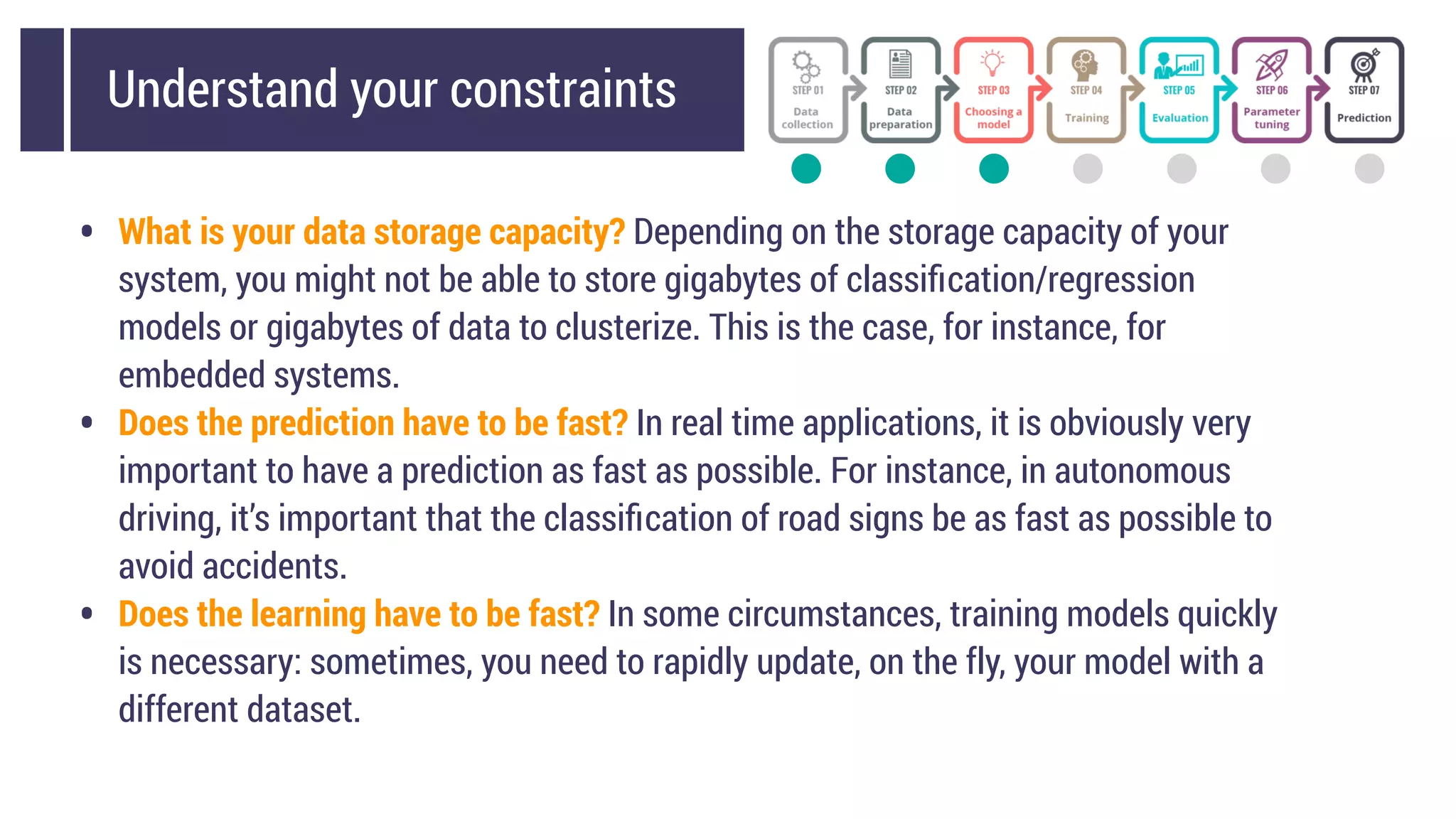 Understand your constraints

STEP 01 Data collection

STEP 02 Data preparation

STEP 03 Choosing a model

STEP 04 Training

STEP 05 Evaluation

STEP 06 Parameter tuning

STEP 07 Prediction

• What is your data storage capacity? Depending on the storage capacity of your system, you might not be able to store gigabytes of classification/regression models or gigabytes of data to clusterize. This is the case, for instance, for embedded systems.

• Does the prediction have to be fast? In real time applications, it is obviously very important to have a prediction as fast as possible. For instance, in autonomous driving, it's important that the classification of road signs be as fast as possible to avoid accidents.

• Does the learning have to be fast? In some circumstances, training models quickly is necessary: sometimes, you need to rapidly update, on the fly, your model with a different dataset.